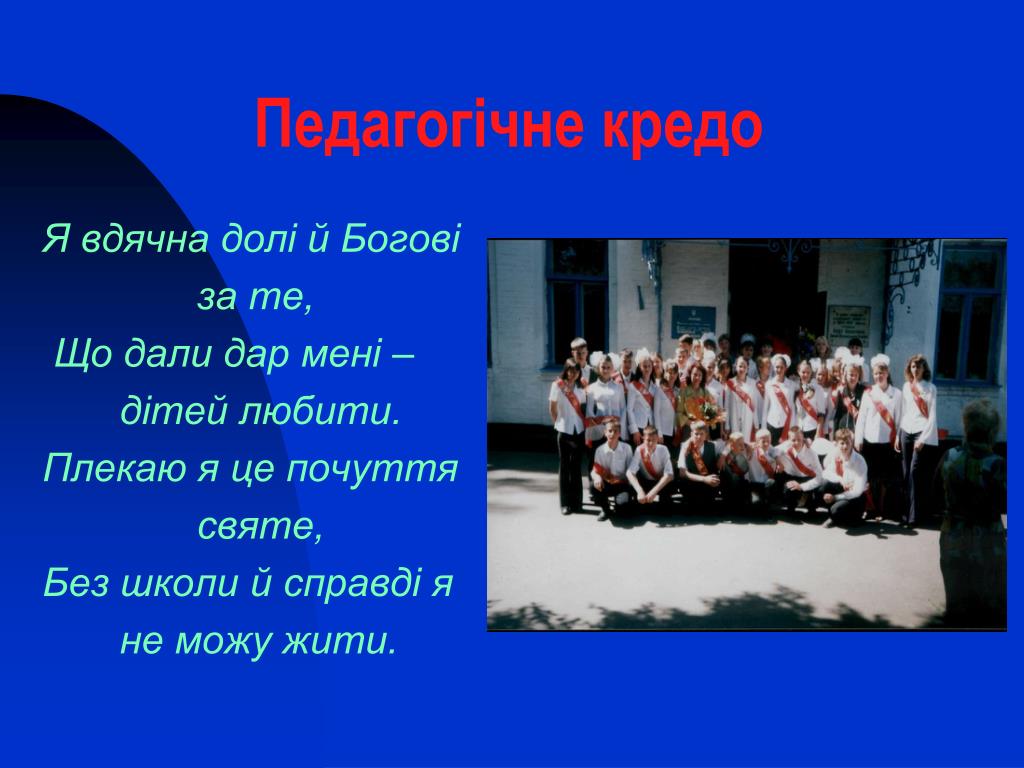 Педагогічне кредо

Я вдячна долі й Богові за те,
Що дали дар мені – дітей любити.
Плекаю я це почуття святе,
Без школи й справді я не можу жити.